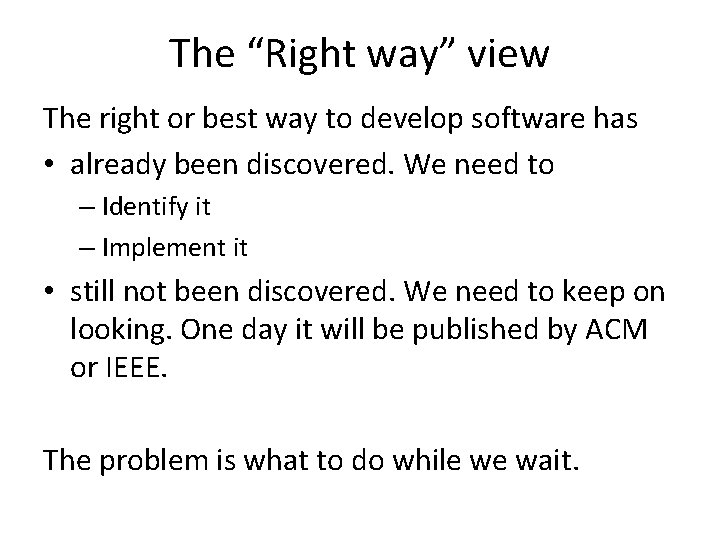 The “Right way” view

The right or best way to develop software has

• already been discovered. We need to
  – Identify it
  – Implement it
• still not been discovered. We need to keep on looking. One day it will be published by ACM or IEEE.

The problem is what to do while we wait.